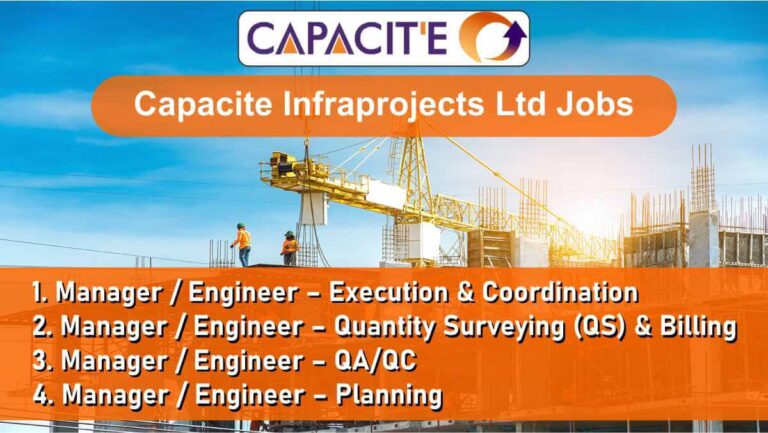 CAPACIT'E

Capacite Infraprojects Ltd Jobs

1. Manager / Engineer – Execution & Coordination
2. Manager / Engineer – Quantity Surveying (QS) & Billing
3. Manager / Engineer – QA/QC
4. Manager / Engineer – Planning